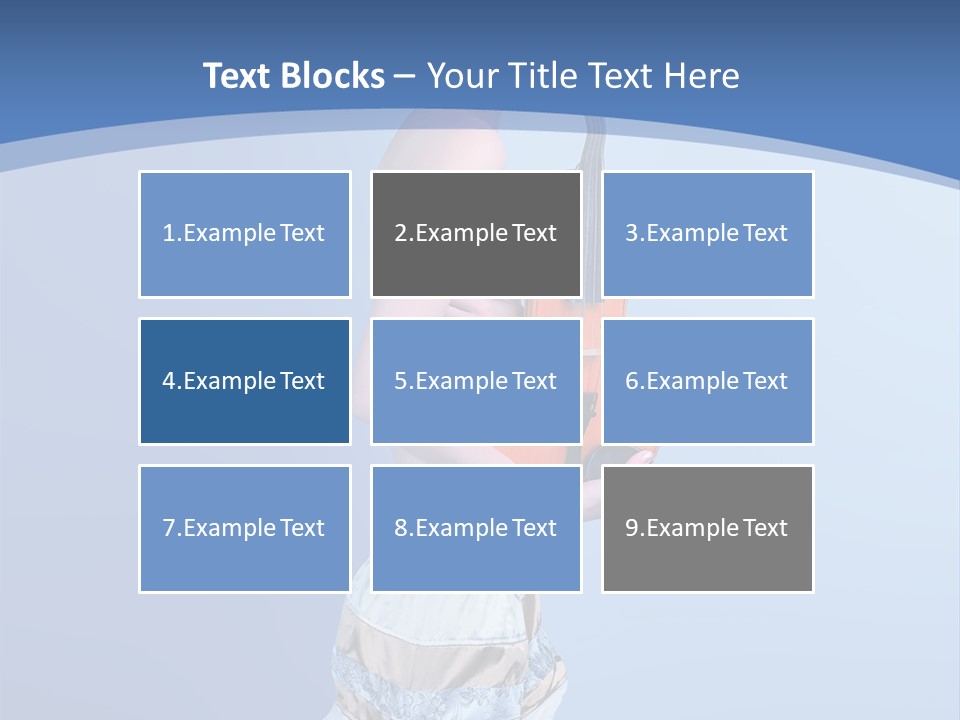 Text Blocks – Your Title Text Here

1.Example Text

2.Example Text

3.Example Text

4.Example Text

5.Example Text

6.Example Text

7.Example Text

8.Example Text

9.Example Text